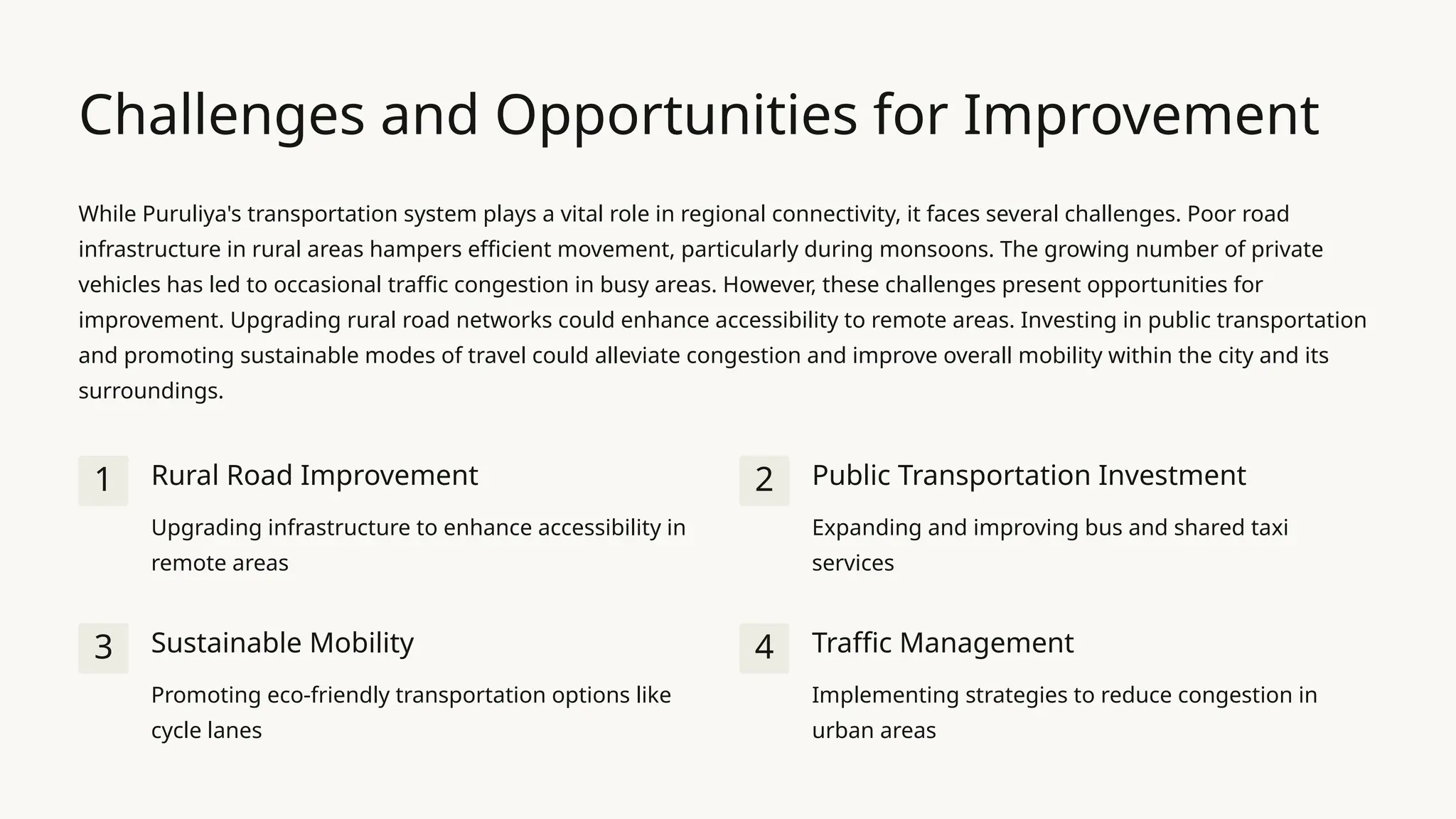 Challenges and Opportunities for Improvement

While Puruliya's transportation system plays a vital role in regional connectivity, it faces several challenges. Poor road infrastructure in rural areas hampers efficient movement, particularly during monsoons. The growing number of private vehicles has led to occasional traffic congestion in busy areas. However, these challenges present opportunities for improvement. Upgrading rural road networks could enhance accessibility to remote areas. Investing in public transportation and promoting sustainable modes of travel could alleviate congestion and improve overall mobility within the city and its surroundings.

1
Rural Road Improvement
Upgrading infrastructure to enhance accessibility in remote areas

2
Public Transportation Investment
Expanding and improving bus and shared taxi services

3
Sustainable Mobility
Promoting eco-friendly transportation options like cycle lanes

4
Traffic Management
Implementing strategies to reduce congestion in urban areas